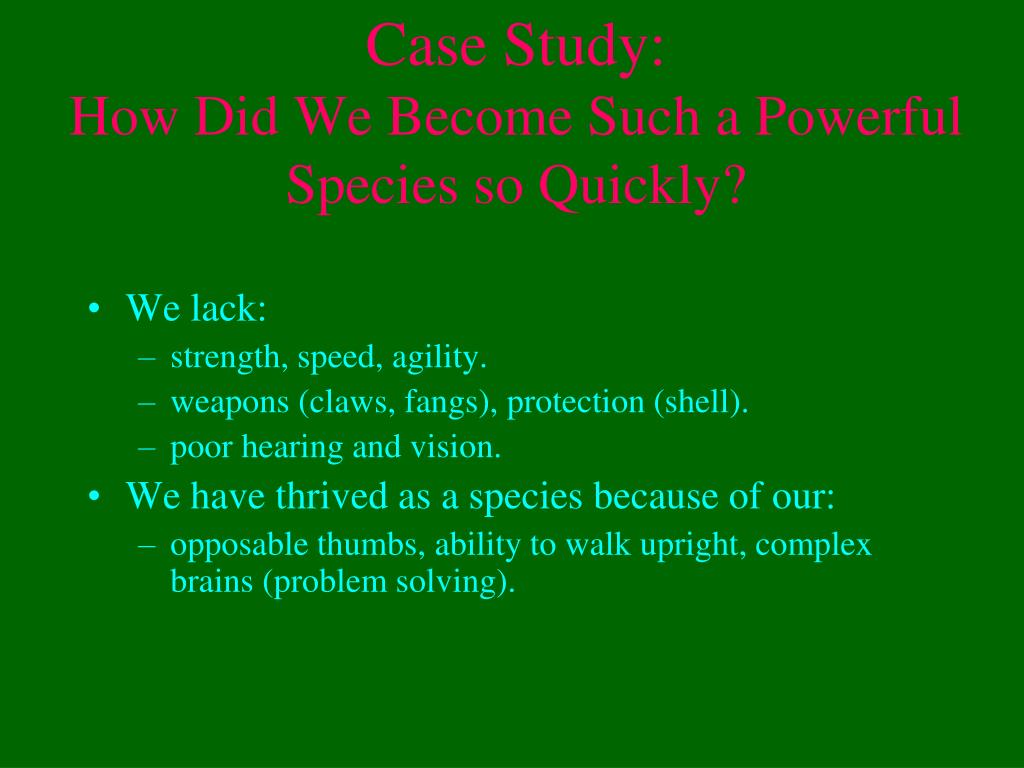 Case Study:
How Did We Become Such a Powerful Species so Quickly?

• We lack:
– strength, speed, agility.
– weapons (claws, fangs), protection (shell).
– poor hearing and vision.
• We have thrived as a species because of our:
– opposable thumbs, ability to walk upright, complex brains (problem solving).